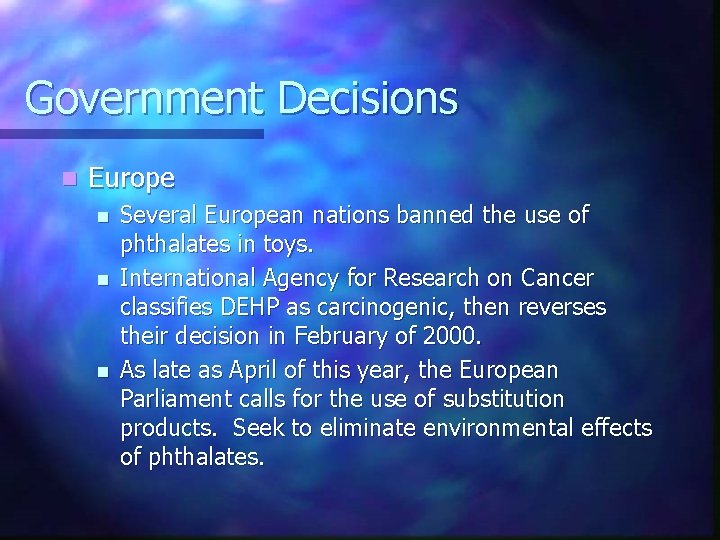 Government Decisions

Europe

Several European nations banned the use of phthalates in toys.

International Agency for Research on Cancer classifies DEHP as carcinogenic, then reverses their decision in February of 2000.

As late as April of this year, the European Parliament calls for the use of substitution products. Seek to eliminate environmental effects of phthalates.